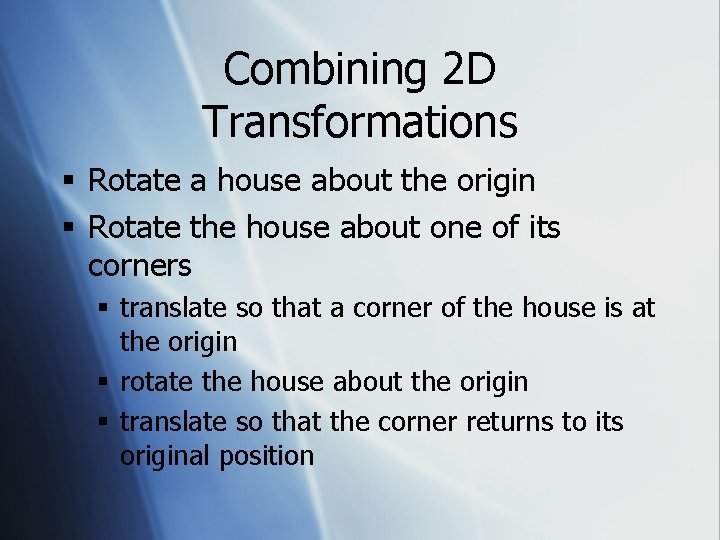 Combining 2D Transformations

▪ Rotate a house about the origin
▪ Rotate the house about one of its corners
  ▪ translate so that a corner of the house is at the origin
  ▪ rotate the house about the origin
  ▪ translate so that the corner returns to its original position